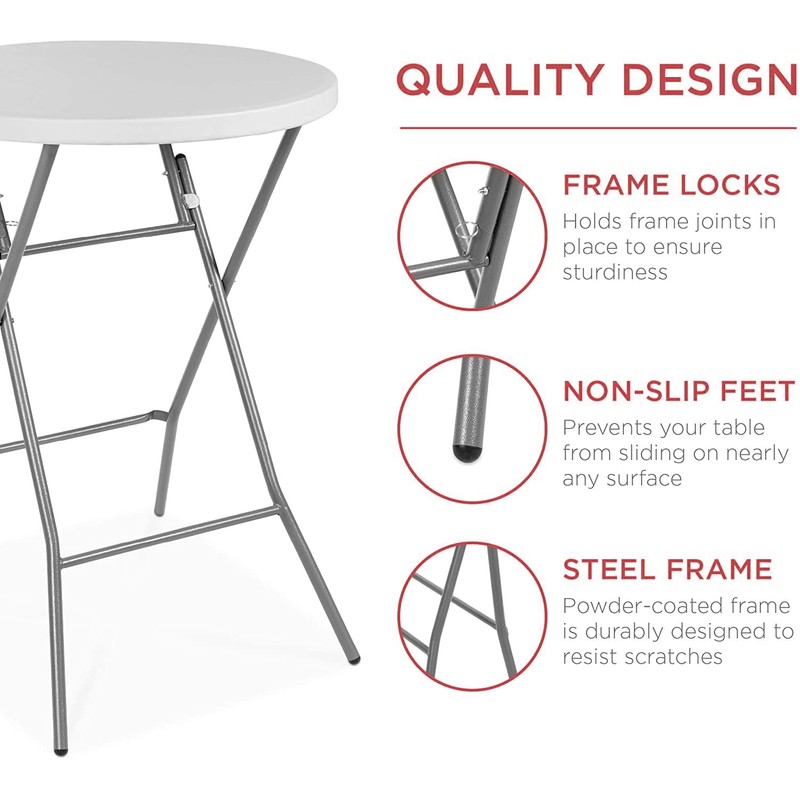 QUALITY DESIGN

FRAME LOCKS
Holds frame joints in place to ensure sturdiness

NON-SLIP FEET
Prevents your table from sliding on nearly any surface

STEEL FRAME
Powder-coated frame is durably designed to resist scratches